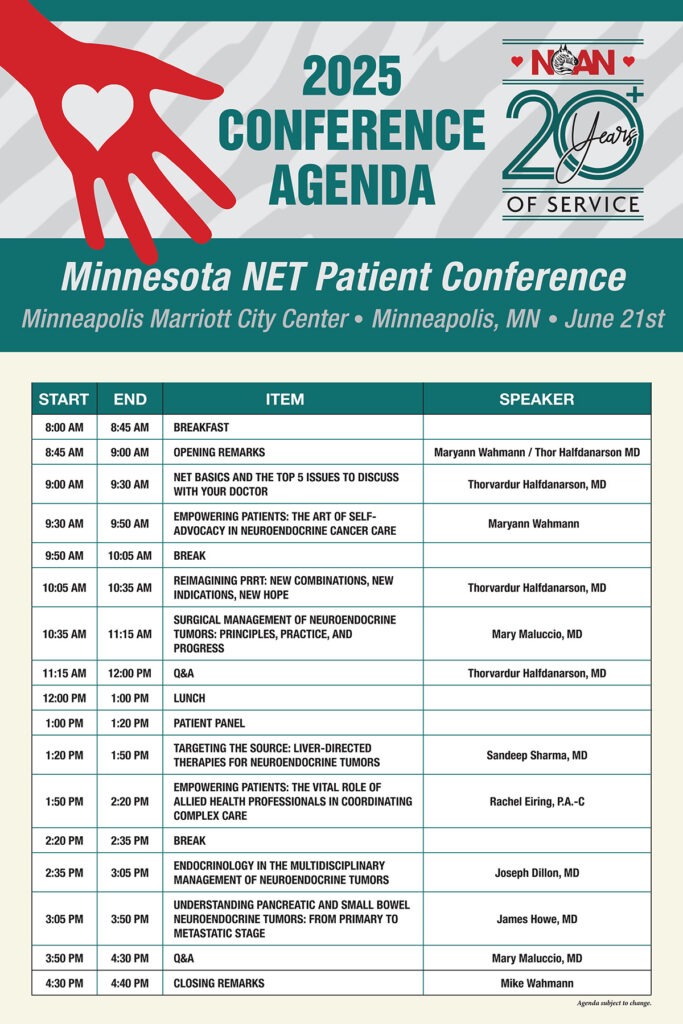 2025 CONFERENCE AGENDA

NCAN 20+ Years OF SERVICE

Minnesota NET Patient Conference

Minneapolis Marriott City Center • Minneapolis, MN • June 21st

| START | END | ITEM | SPEAKER |
|---|---|---|---|
| 8:00 AM | 8:45 AM | BREAKFAST | |
| 8:45 AM | 9:00 AM | OPENING REMARKS | Maryann Wahmann / Thor Halfdanarson MD |
| 9:00 AM | 9:30 AM | NET BASICS AND THE TOP 5 ISSUES TO DISCUSS WITH YOUR DOCTOR | Thorvardur Halfdanarson, MD |
| 9:30 AM | 9:50 AM | EMPOWERING PATIENTS: THE ART OF SELF-ADVOCACY IN NEUROENDOCRINE CANCER CARE | Maryann Wahmann |
| 9:50 AM | 10:05 AM | BREAK | |
| 10:05 AM | 10:35 AM | REIMAGINING PRRT: NEW COMBINATIONS, NEW INDICATIONS, NEW HOPE | Thorvardur Halfdanarson, MD |
| 10:35 AM | 11:15 AM | SURGICAL MANAGEMENT OF NEUROENDOCRINE TUMORS: PRINCIPLES, PRACTICE, AND PROGRESS | Mary Maluccio, MD |
| 11:15 AM | 12:00 PM | Q&A | Thorvardur Halfdanarson, MD |
| 12:00 PM | 1:00 PM | LUNCH | |
| 1:00 PM | 1:20 PM | PATIENT PANEL | |
| 1:20 PM | 1:50 PM | TARGETING THE SOURCE: LIVER-DIRECTED THERAPIES FOR NEUROENDOCRINE TUMORS | Sandeep Sharma, MD |
| 1:50 PM | 2:20 PM | EMPOWERING PATIENTS: THE VITAL ROLE OF ALLIED HEALTH PROFESSIONALS IN COORDINATING COMPLEX CARE | Rachel Eiring, P.A.-C |
| 2:20 PM | 2:35 PM | BREAK | |
| 2:35 PM | 3:05 PM | ENDOCRINOLOGY IN THE MULTIDISCIPLINARY MANAGEMENT OF NEUROENDOCRINE TUMORS | Joseph Dillon, MD |
| 3:05 PM | 3:50 PM | UNDERSTANDING PANCREATIC AND SMALL BOWEL NEUROENDOCRINE TUMORS: FROM PRIMARY TO METASTATIC STAGE | James Howe, MD |
| 3:50 PM | 4:30 PM | Q&A | Mary Maluccio, MD |
| 4:30 PM | 4:40 PM | CLOSING REMARKS | Mike Wahmann |

Agenda subject to change.